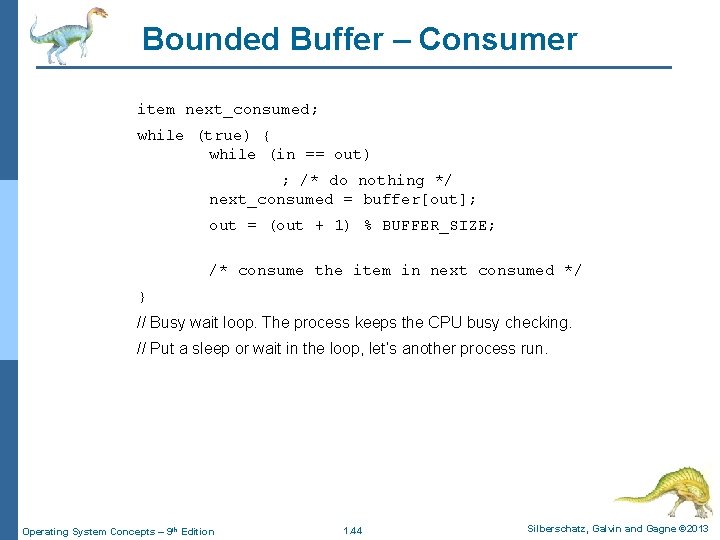 Bounded Buffer – Consumer

item next_consumed;
while (true) {
	while (in == out)
		; /* do nothing */
	next_consumed = buffer[out];
	out = (out + 1) % BUFFER_SIZE;

	/* consume the item in next consumed */
}
// Busy wait loop. The process keeps the CPU busy checking.
// Put a sleep or wait in the loop, let's another process run.

Operating System Concepts – 9th Edition 1.44 Silberschatz, Galvin and Gagne ©2013